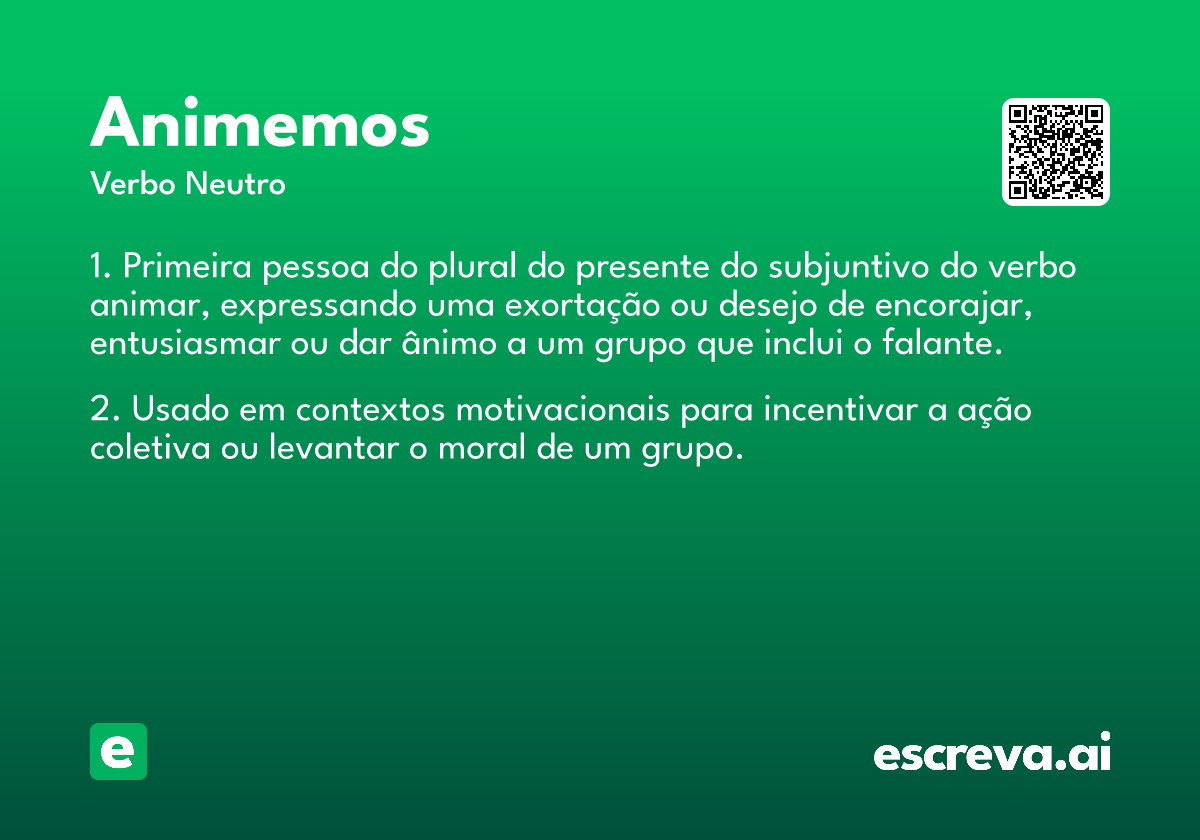 Animemos

Verbo Neutro

1. Primeira pessoa do plural do presente do subjuntivo do verbo animar, expressando uma exortação ou desejo de encorajar, entusiasmar ou dar ânimo a um grupo que inclui o falante.

2. Usado em contextos motivacionais para incentivar a ação coletiva ou levantar o moral de um grupo.

e

escreva.ai